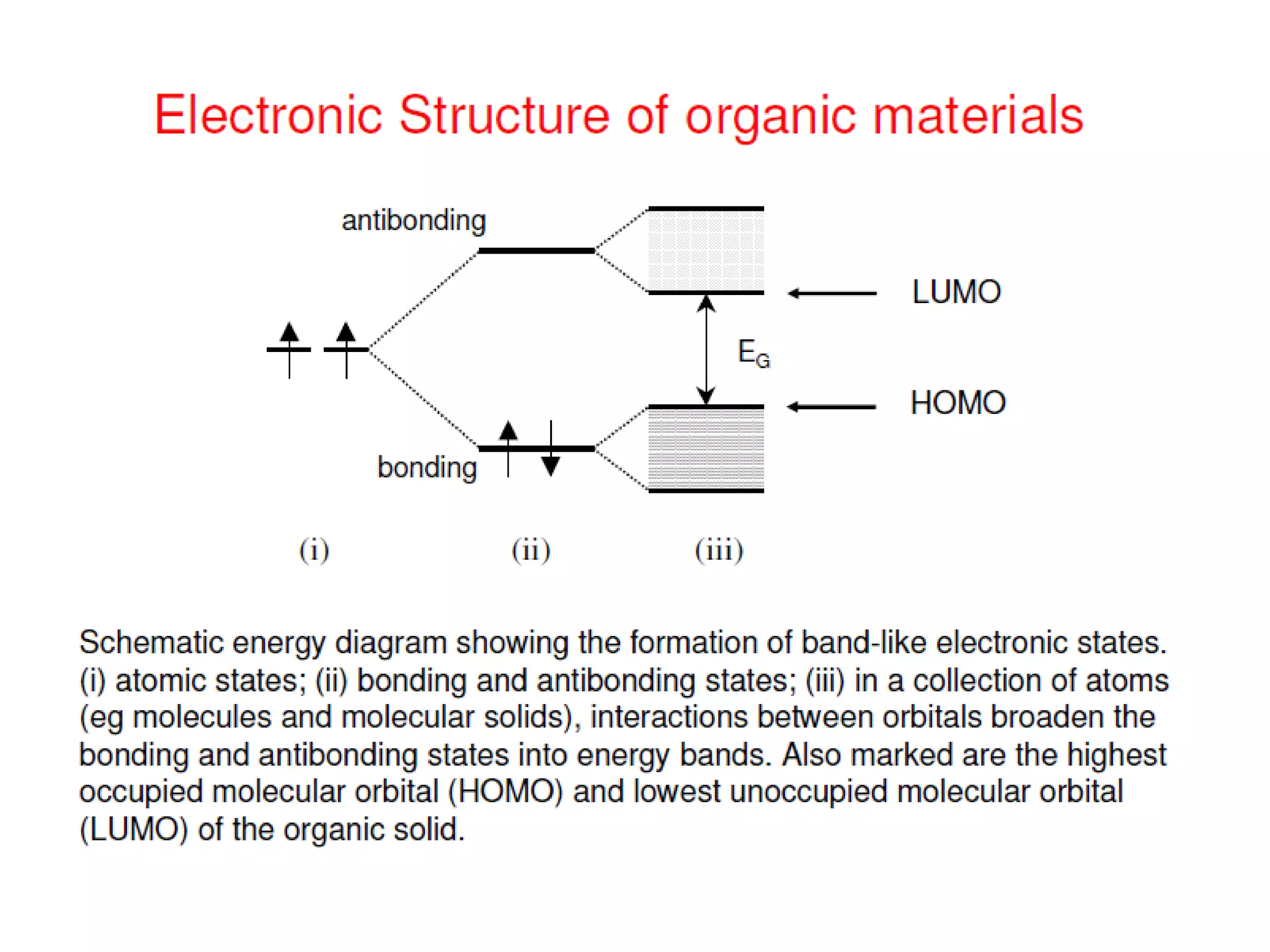 Electronic Structure of organic materials

antibonding

LUMO

$E_G$

HOMO

bonding

(i)

(ii)

(iii)

Schematic energy diagram showing the formation of band-like electronic states. (i) atomic states; (ii) bonding and antibonding states; (iii) in a collection of atoms (eg molecules and molecular solids), interactions between orbitals broaden the bonding and antibonding states into energy bands. Also marked are the highest occupied molecular orbital (HOMO) and lowest unoccupied molecular orbital (LUMO) of the organic solid.